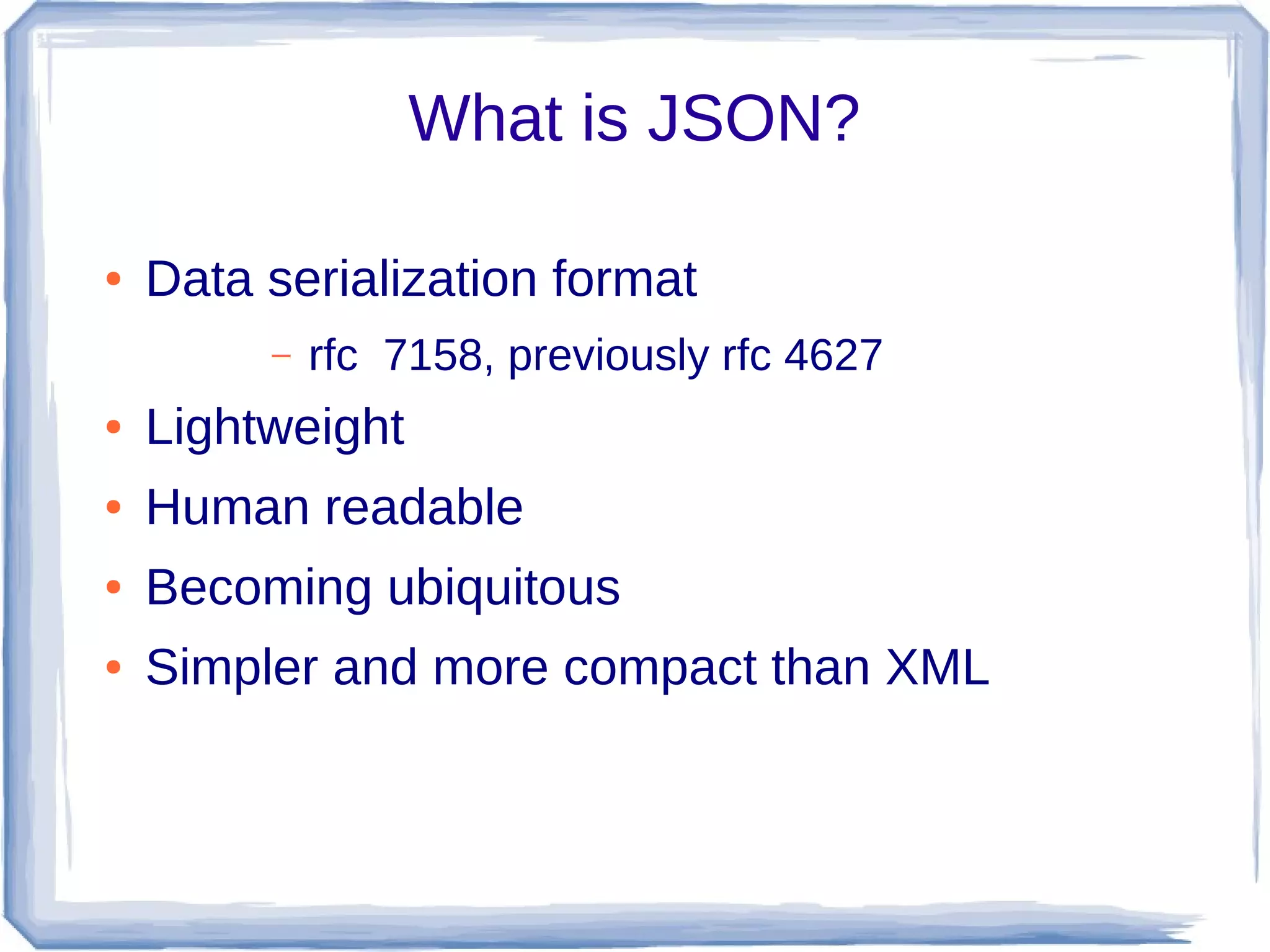 What is JSON?

• Data serialization format

– rfc 7158, previously rfc 4627

• Lightweight

• Human readable

• Becoming ubiquitous

• Simpler and more compact than XML